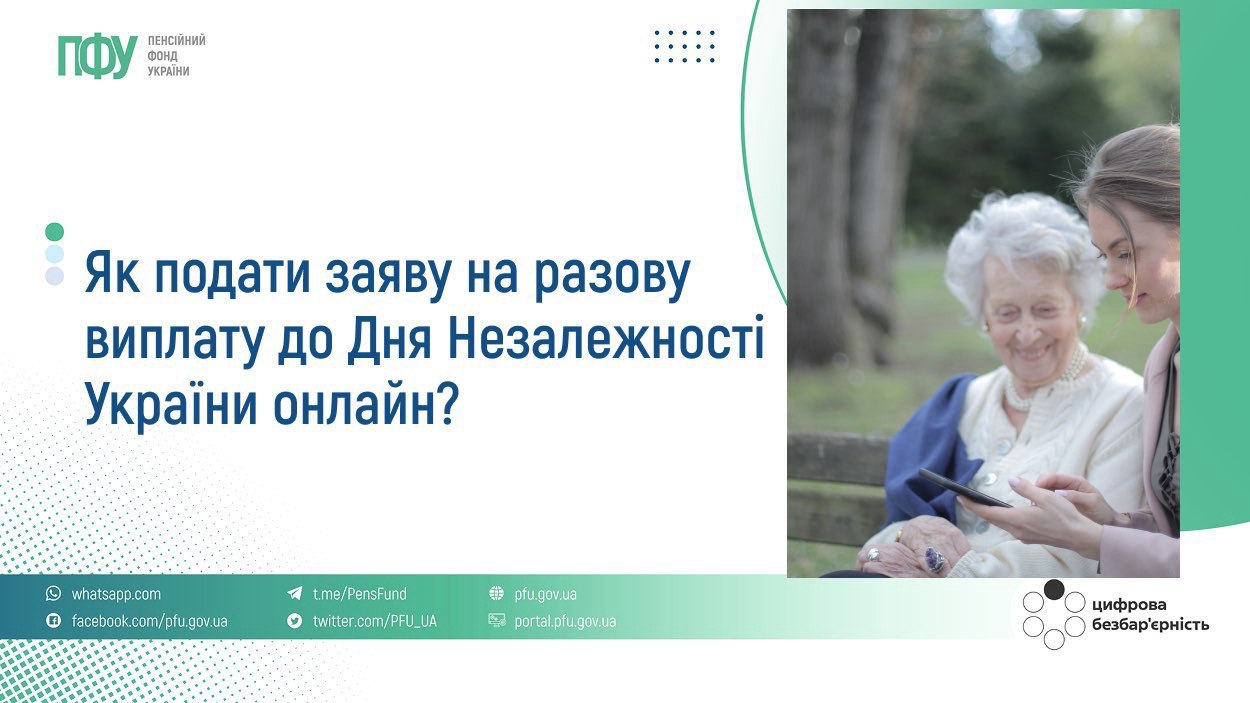 ПФУ ПЕНСІЙНИЙ ФОНД УКРАЇНИ

Як подати заяву на разову виплату до Дня Незалежності України онлайн?

whatsapp.com
facebook.com/pfu.gov.ua
t.me/PensFund
twitter.com/PFU_UA
pfu.gov.ua
portal.pfu.gov.ua

цифрова безбар'єрність